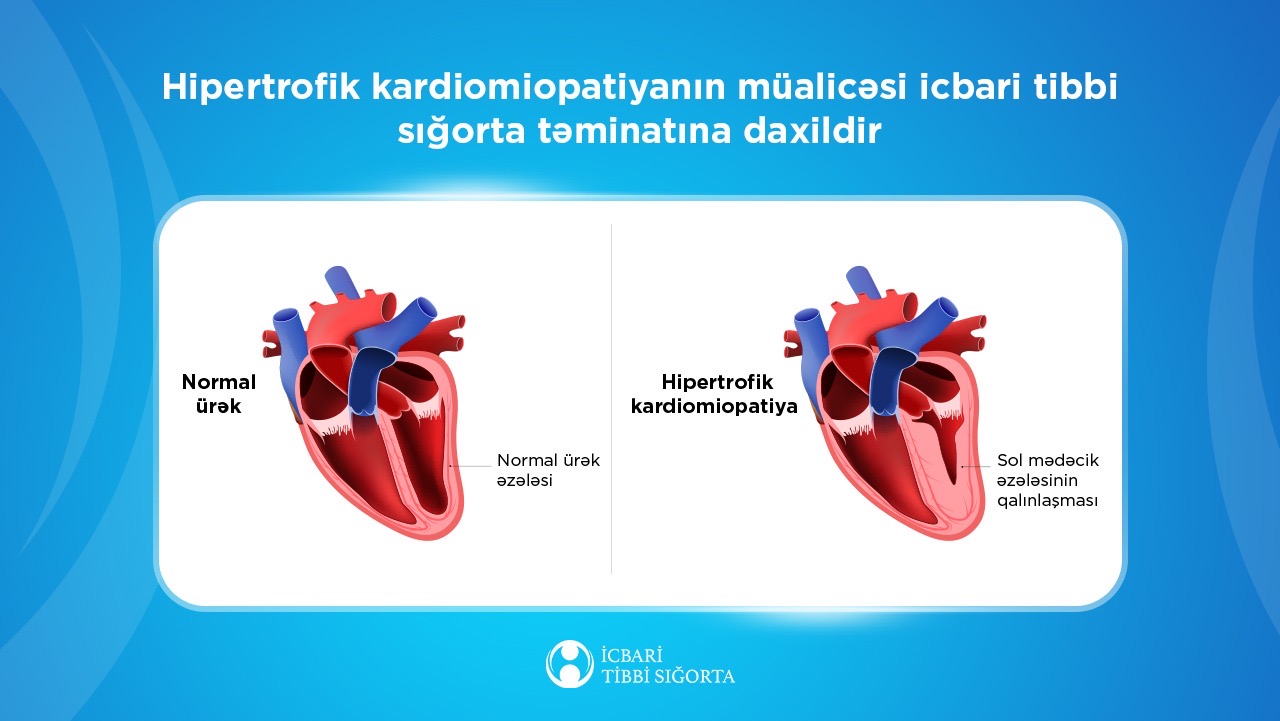 Hipertrofik kardiomiopatiyanın müalicəsi icbari tibbi sığorta təminatına daxildir

Normal ürək

Normal ürək əzələsi

Hipertrofik kardiomiopatiya

Sol mədəcik əzələsinin qalınlaşması

İCBARİ TİBBİ SIĞORTA